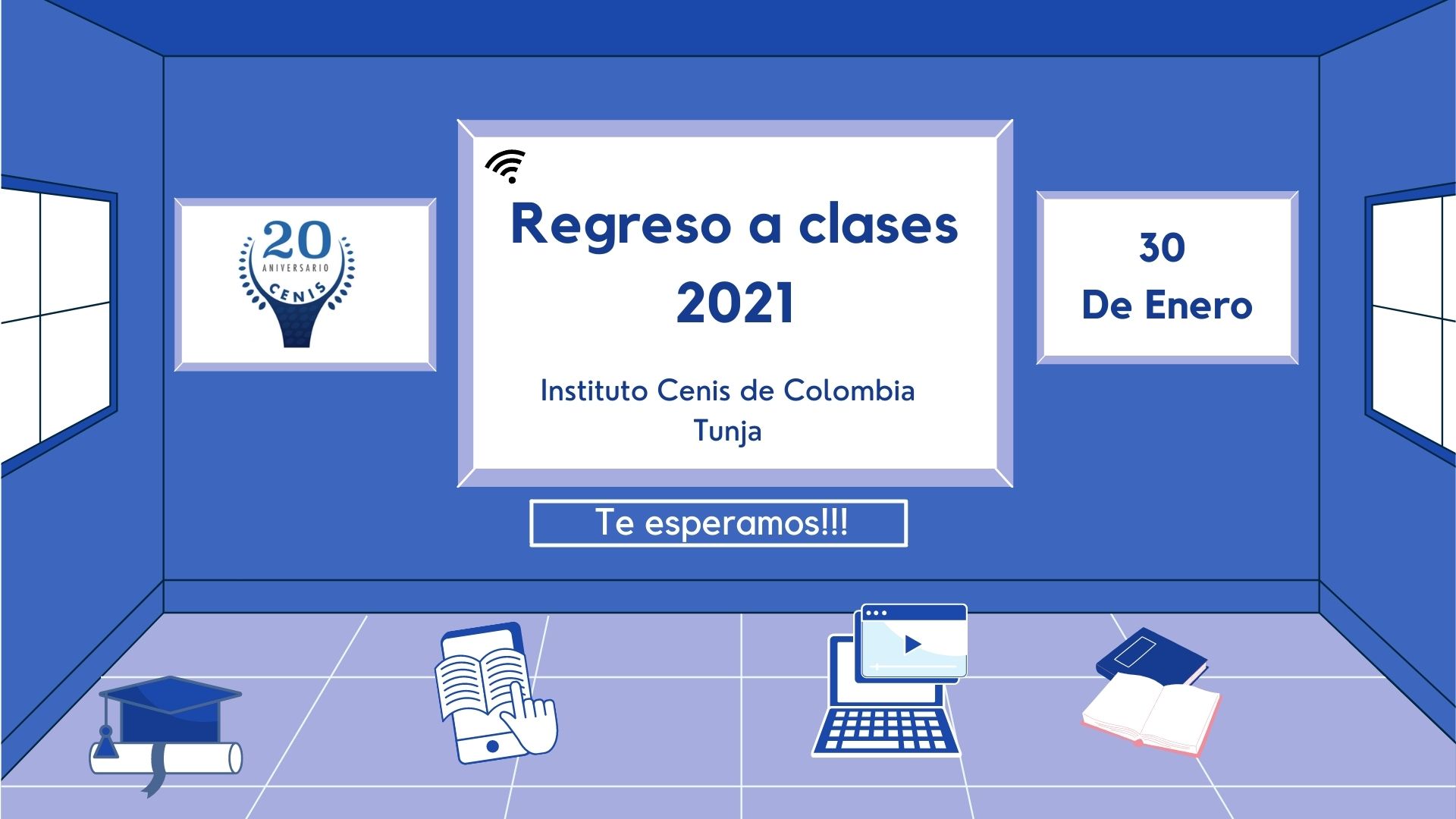 20
ANIVERSARIO
CENIS

Regreso a clases 2021

Instituto Cenis de Colombia
Tunja

30
De Enero

Te esperamos!!!